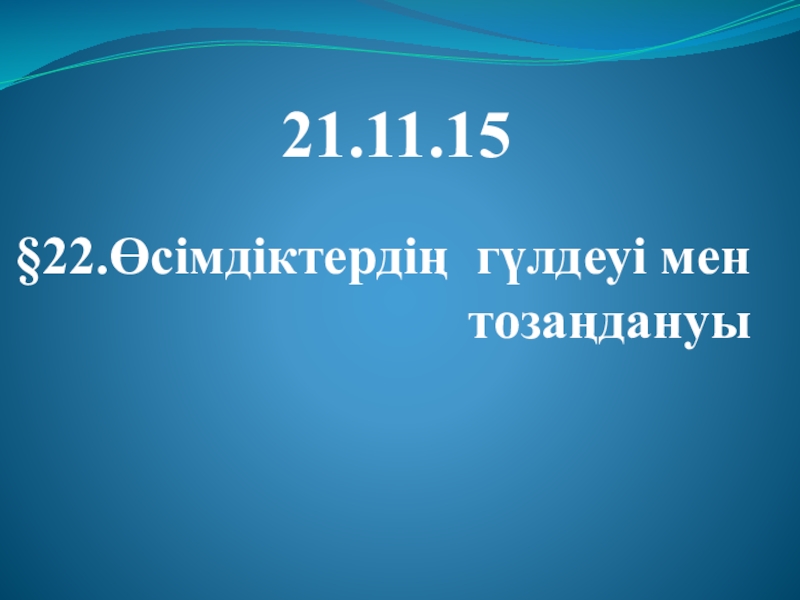 21.11.15

§22.Өсімдіктердің гүлдеуі мен тозаңдануы